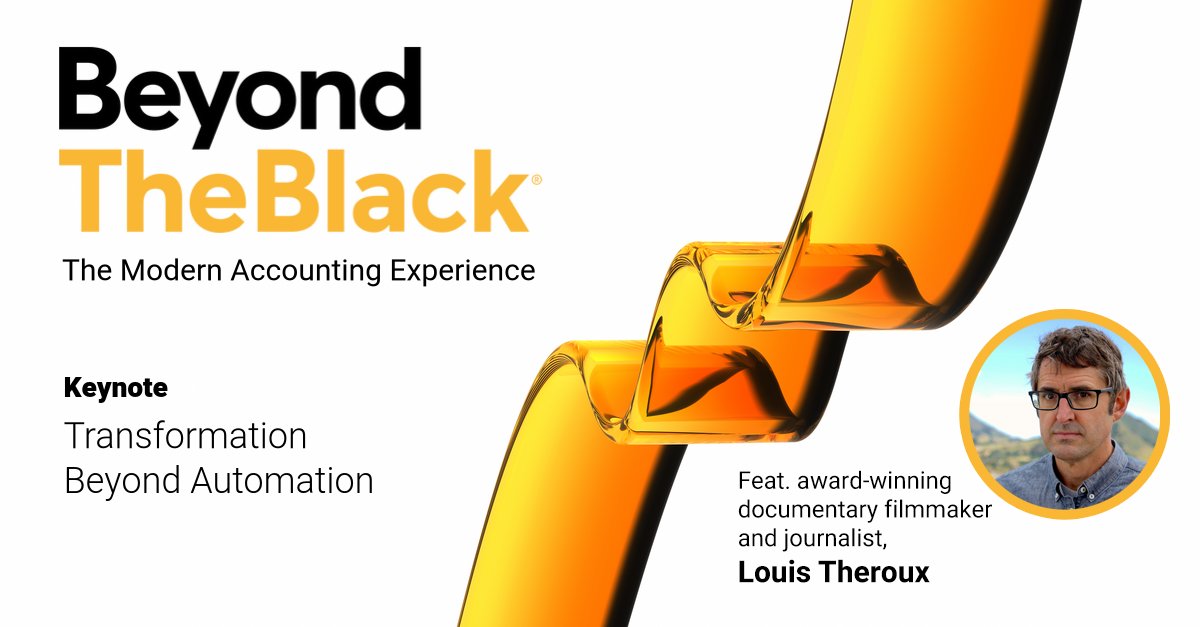 Beyond
TheBlack®
The Modern Accounting Experience

Keynote
Transformation Beyond Automation

Feat. award-winning documentary filmmaker and journalist,
Louis Theroux